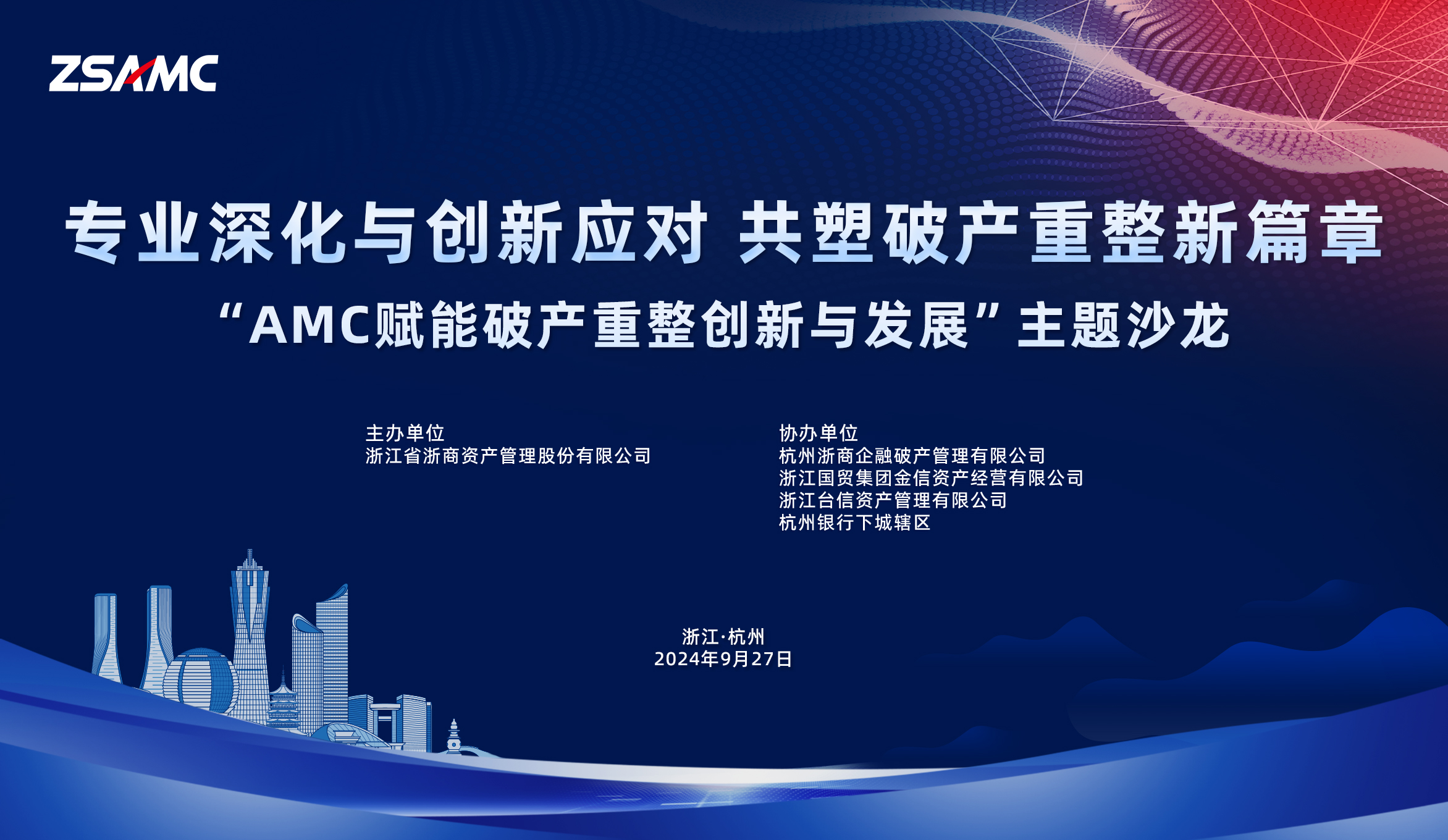 ZSAMC

专业深化与创新应对 共塑破产重整新篇章
“AMC赋能破产重整创新与发展”主题沙龙

主办单位
浙江省浙商资产管理股份有限公司

协办单位
杭州浙商企融破产管理有限公司
浙江国贸集团金信资产经营有限公司
浙江台信资产管理有限公司
杭州银行下城辖区

浙江·杭州
2024年9月27日